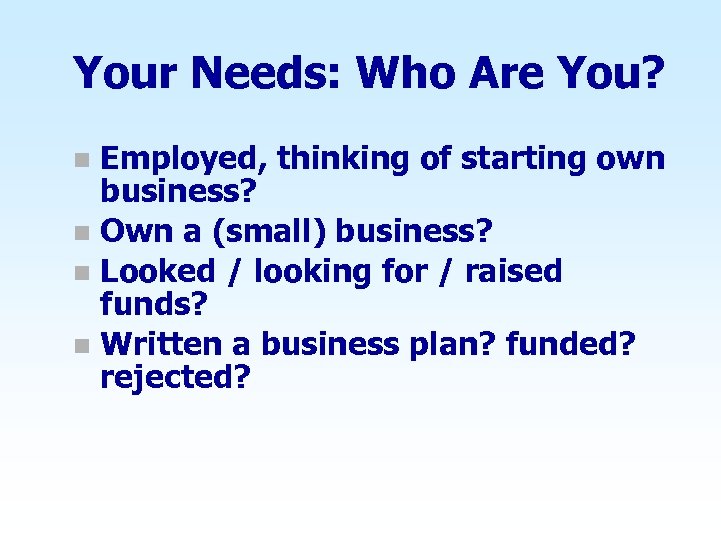 Your Needs: Who Are You?

- Employed, thinking of starting own business?
- Own a (small) business?
- Looked / looking for / raised funds?
- Written a business plan? funded? rejected?